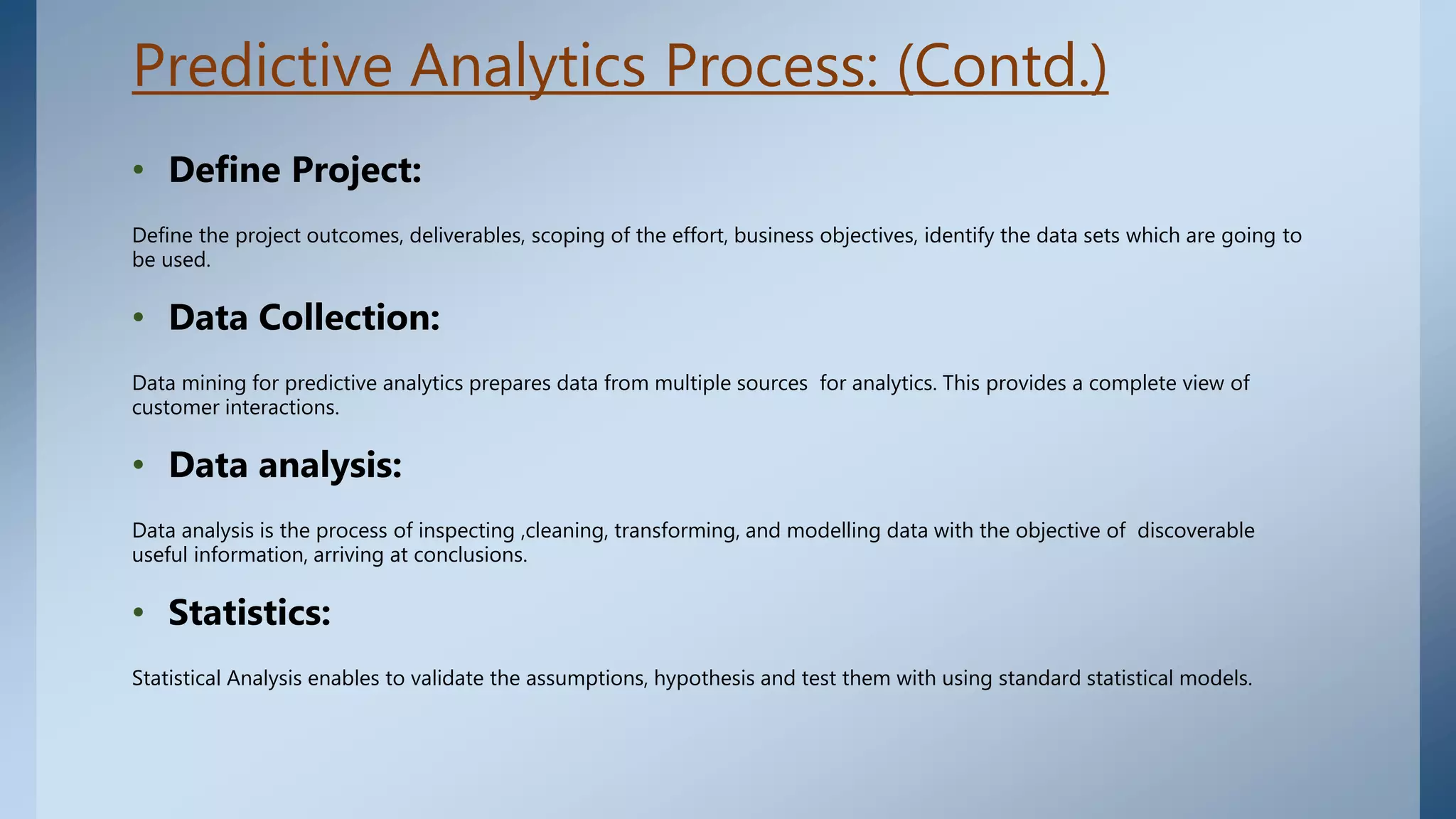 Predictive Analytics Process: (Contd.)

• Define Project:

Define the project outcomes, deliverables, scoping of the effort, business objectives, identify the data sets which are going to be used.

• Data Collection:

Data mining for predictive analytics prepares data from multiple sources  for analytics. This provides a complete view of customer interactions.

• Data analysis:

Data analysis is the process of inspecting ,cleaning, transforming, and modelling data with the objective of  discoverable useful information, arriving at conclusions.

• Statistics:

Statistical Analysis enables to validate the assumptions, hypothesis and test them with using standard statistical models.